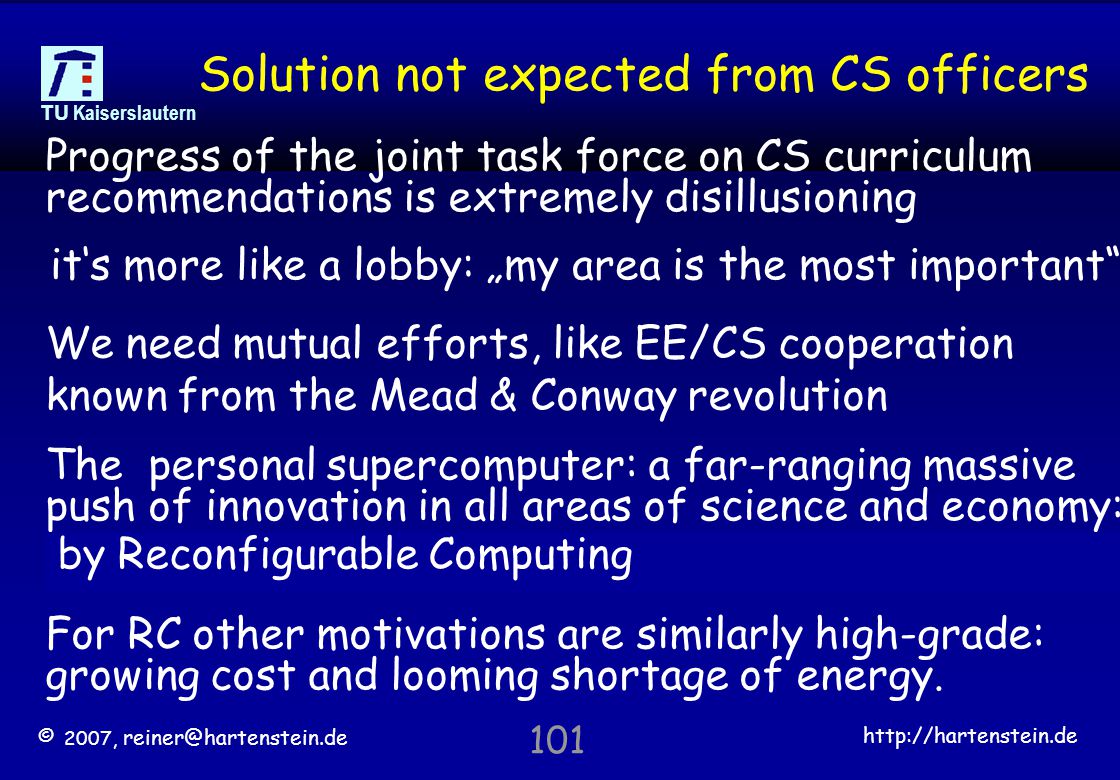 TU Kaiserslautern

Solution not expected from CS officers

Progress of the joint task force on CS curriculum recommendations is extremely disillusioning

it‘s more like a lobby: „my area is the most important“

We need mutual efforts, like EE/CS cooperation known from the Mead & Conway revolution

The personal supercomputer: a far-ranging massive push of innovation in all areas of science and economy: by Reconfigurable Computing

For RC other motivations are similarly high-grade: growing cost and looming shortage of energy.

© 2007, reiner@hartenstein.de

101

http://hartenstein.de